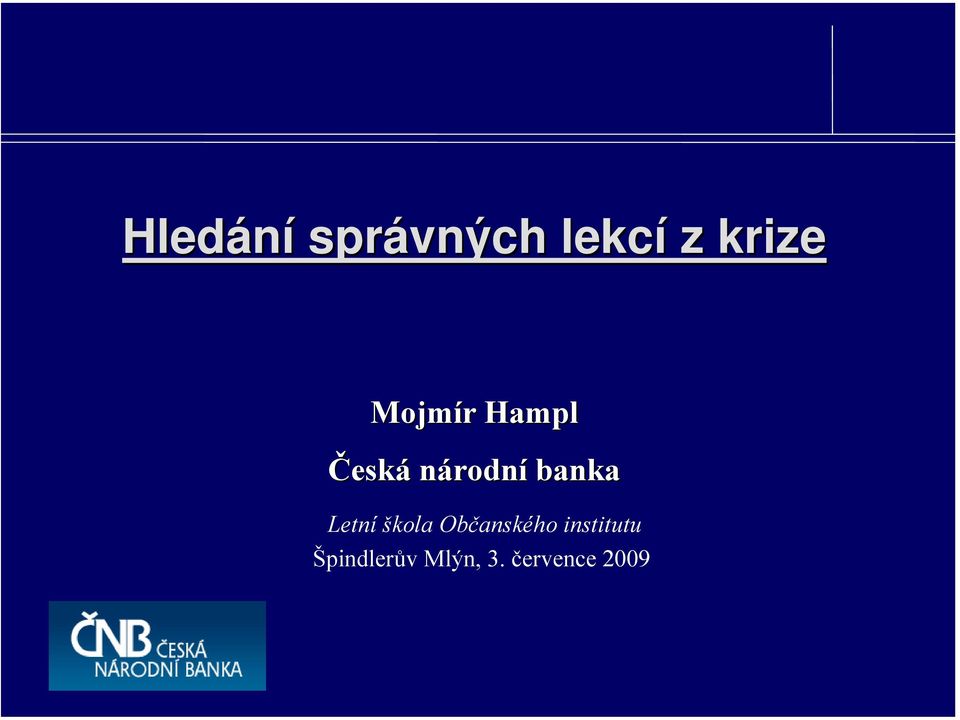 Hledání správných lekcí z krize

Mojmír Hampl

Česká národní banka

Letní škola Občanského institutu

Špindlerův Mlýn, 3. července 2009

ČNB ČESKÁ NÁRODNÍ BANKA